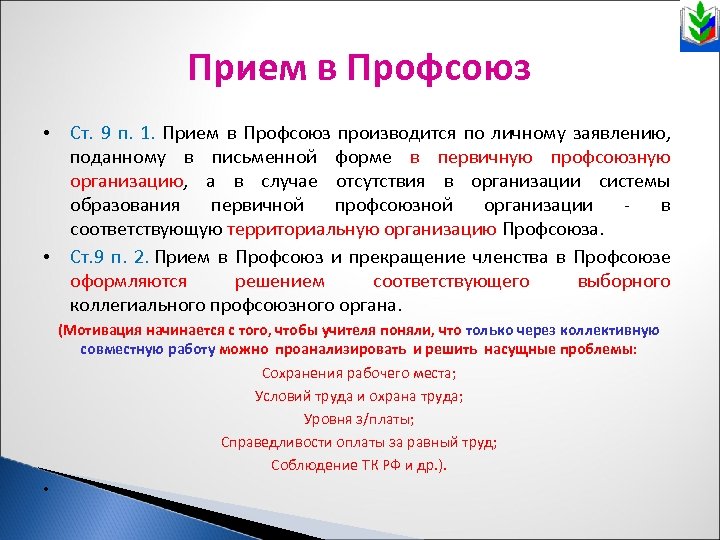 Прием в Профсоюз

• Ст. 9 п. 1. Прием в Профсоюз производится по личному заявлению, поданному в письменной форме в первичную профсоюзную организацию, а в случае отсутствия в организации системы образования первичной профсоюзной организации - в соответствующую территориальную организацию Профсоюза.

• Ст.9 п. 2. Прием в Профсоюз и прекращение членства в Профсоюзе оформляются решением соответствующего выборного коллегиального профсоюзного органа.

(Мотивация начинается с того, чтобы учителя поняли, что только через коллективную совместную работу можно проанализировать и решить насущные проблемы:

Сохранения рабочего места;

Условий труда и охрана труда;

Уровня з/платы;

Справедливости оплаты за равный труд;

Соблюдение ТК РФ и др.).

•